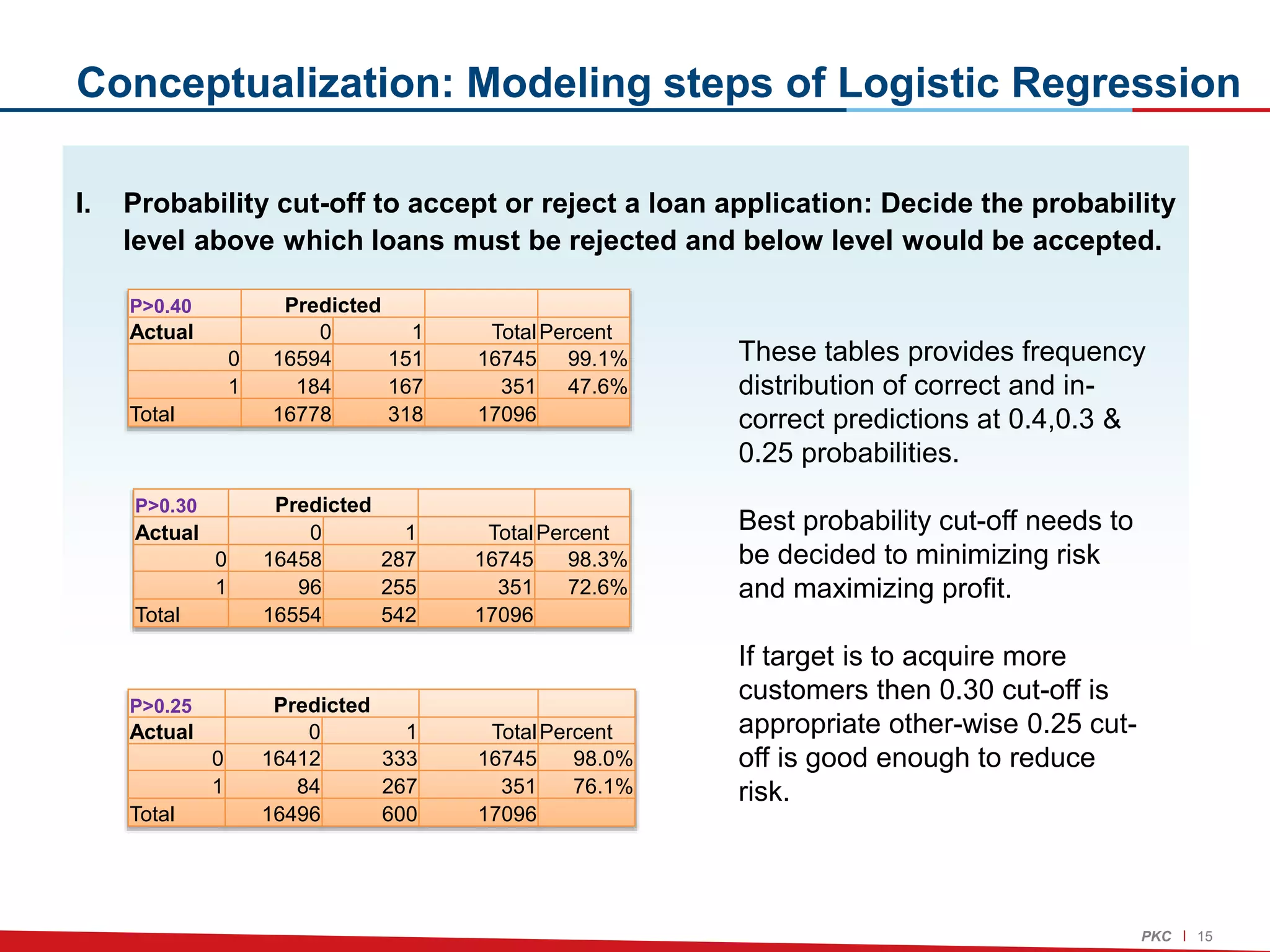 Conceptualization: Modeling steps of Logistic Regression

I. Probability cut-off to accept or reject a loan application: Decide the probability level above which loans must be rejected and below level would be accepted.

| P>0.40 | Predicted | | | |
|---|---|---|---|---|
| Actual | 0 | 1 | Total | Percent |
| 0 | 16594 | 151 | 16745 | 99.1% |
| 1 | 184 | 167 | 351 | 47.6% |
| Total | 16778 | 318 | 17096 | |

| P>0.30 | Predicted | | | |
|---|---|---|---|---|
| Actual | 0 | 1 | Total | Percent |
| 0 | 16458 | 287 | 16745 | 98.3% |
| 1 | 96 | 255 | 351 | 72.6% |
| Total | 16554 | 542 | 17096 | |

| P>0.25 | Predicted | | | |
|---|---|---|---|---|
| Actual | 0 | 1 | Total | Percent |
| 0 | 16412 | 333 | 16745 | 98.0% |
| 1 | 84 | 267 | 351 | 76.1% |
| Total | 16496 | 600 | 17096 | |

These tables provides frequency distribution of correct and in-correct predictions at 0.4,0.3 & 0.25 probabilities.

Best probability cut-off needs to be decided to minimizing risk and maximizing profit.

If target is to acquire more customers then 0.30 cut-off is appropriate other-wise 0.25 cut-off is good enough to reduce risk.

PKC | 15